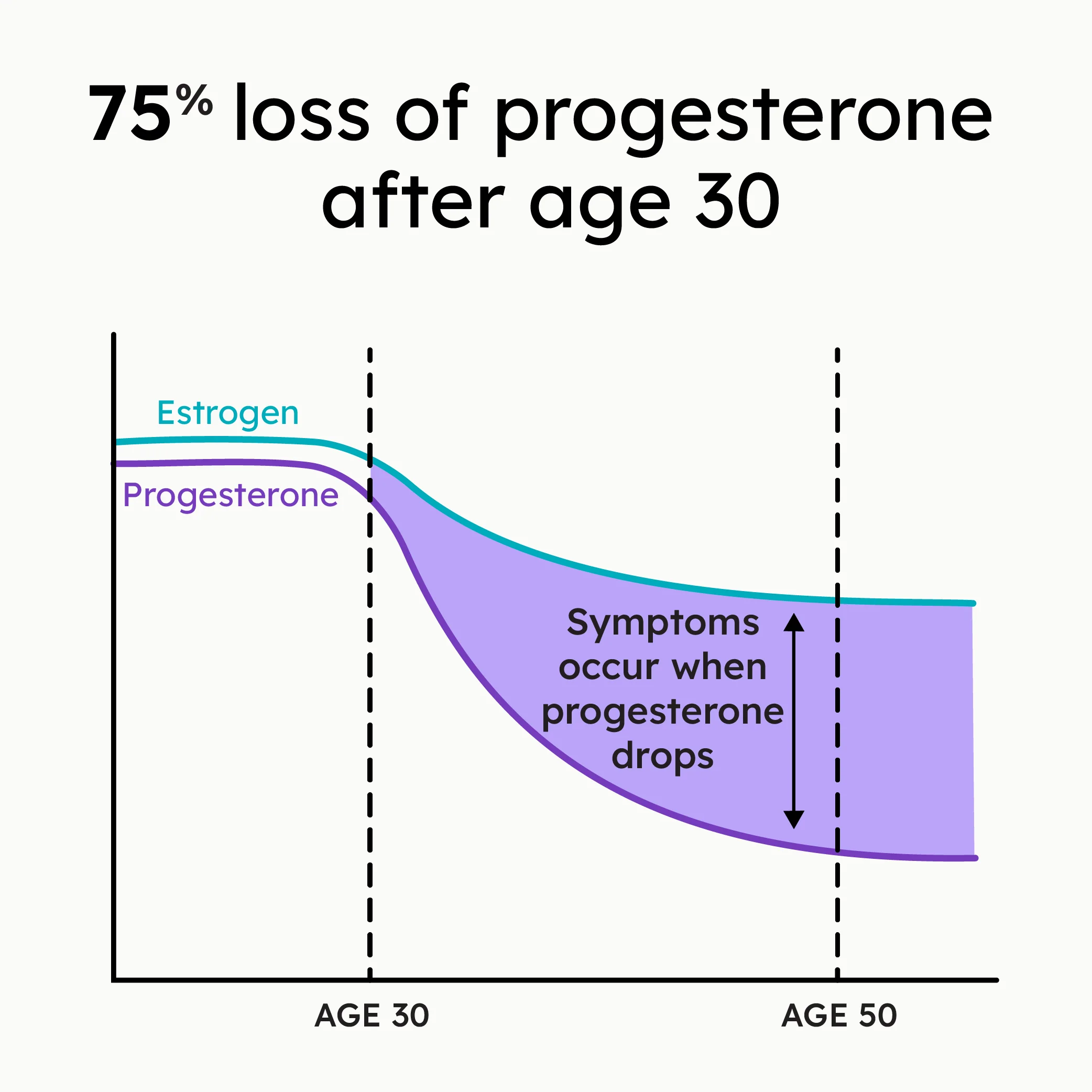 75% loss of progesterone after age 30

Estrogen

Progesterone

Symptoms occur when progesterone drops

AGE 30

AGE 50